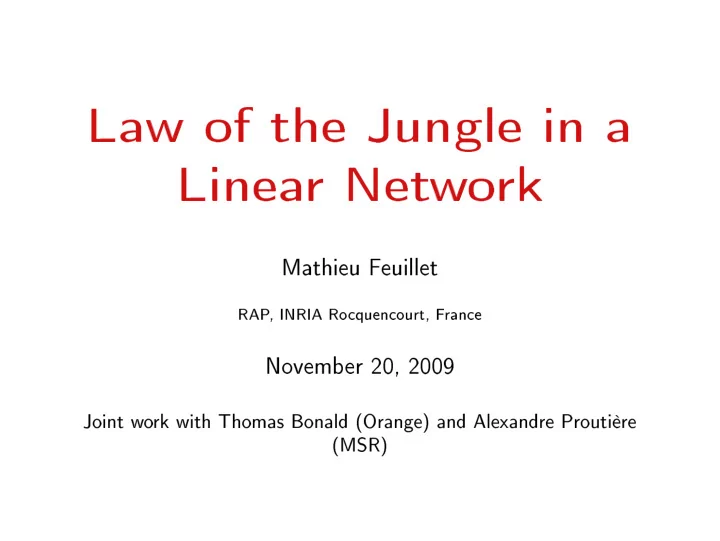 Law of the Jungle in a Linear Network

Mathieu Feuillet

RAP, INRIA Rocquencourt, France

November 20, 2009

Joint work with Thomas Bonald (Orange) and Alexandre Proutière (MSR)